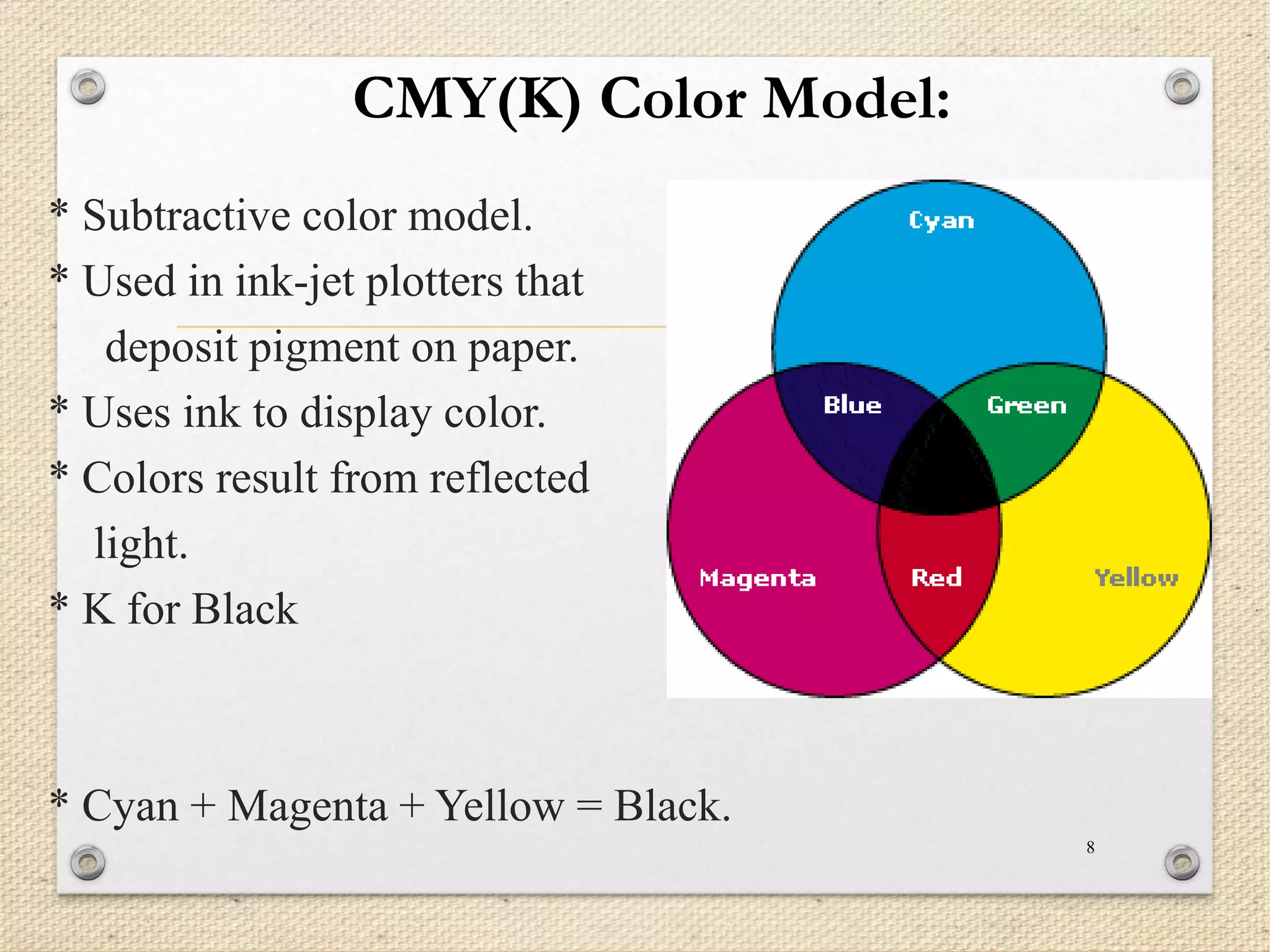 CMY(K) Color Model:

* Subtractive color model.
* Used in ink-jet plotters that deposit pigment on paper.
* Uses ink to display color.
* Colors result from reflected light.
* K for Black

Cyan
Blue
Green
Magenta
Red
Yellow

* Cyan + Magenta + Yellow = Black.

8